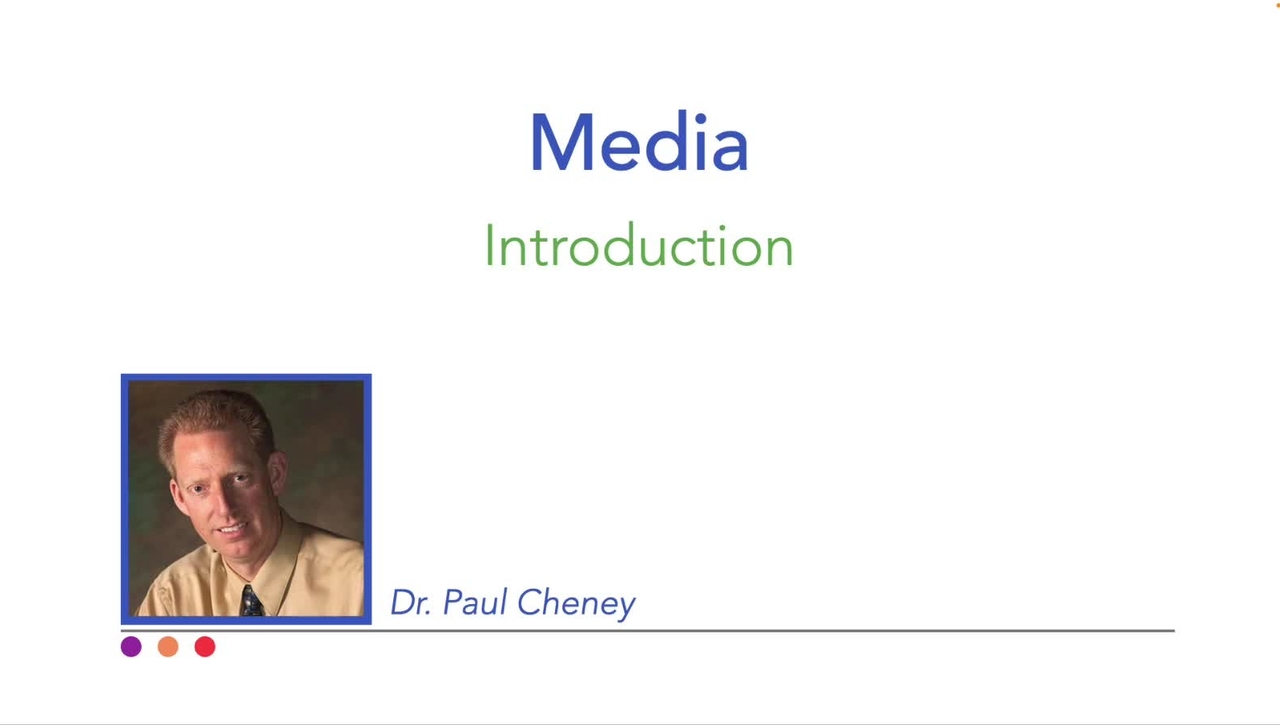 Media

Introduction

Dr. Paul Cheney